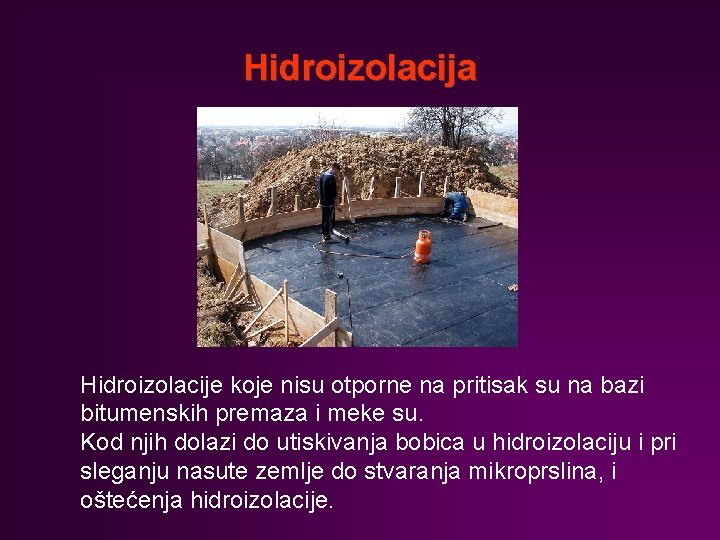 Hidroizolacija

Hidroizolacije koje nisu otporne na pritisak su na bazi bitumenskih premaza i meke su.
Kod njih dolazi do utiskivanja bobica u hidroizolaciju i pri sleganju nasute zemlje do stvaranja mikroprslina, i oštećenja hidroizolacije.